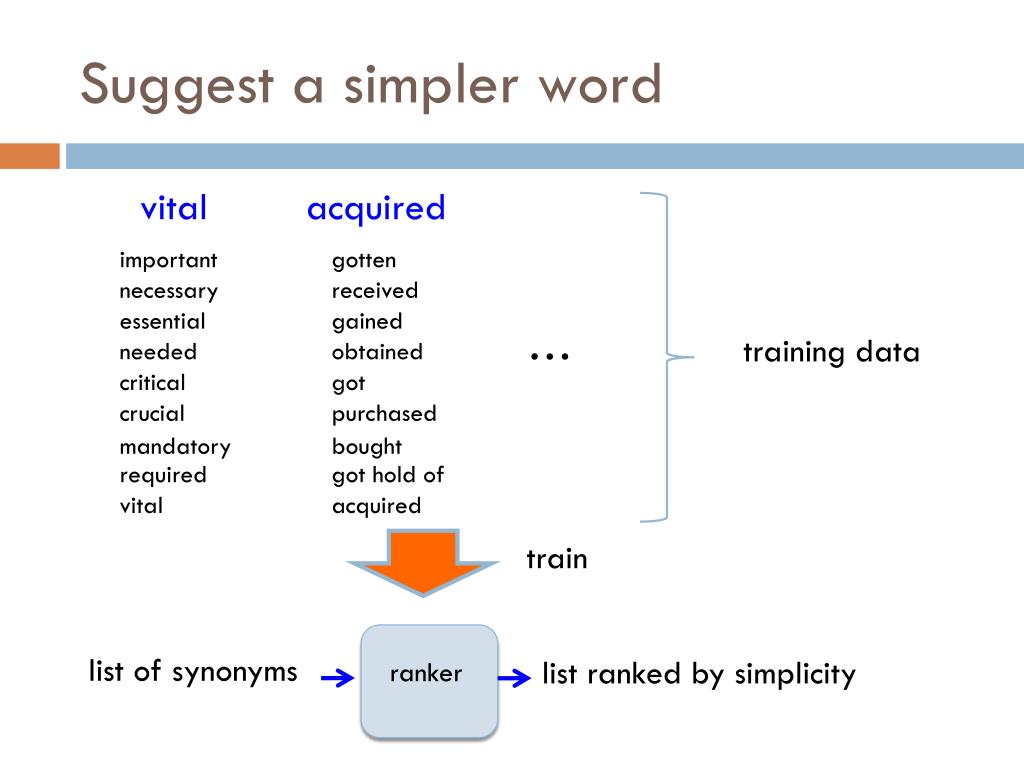 Suggest a simpler word

vital
important
necessary
essential
needed
critical
crucial
mandatory
required
vital

acquired
gotten
received
gained
obtained
got
purchased
bought
got hold of
acquired

…

training data

train

list of synonyms

ranker

list ranked by simplicity